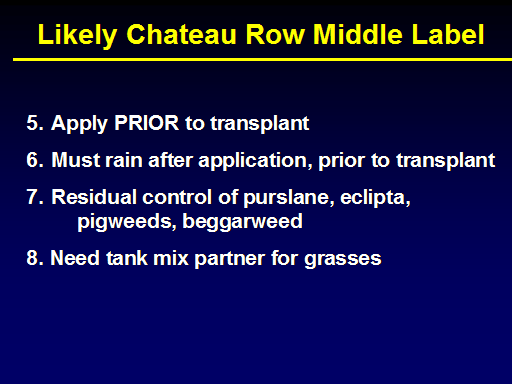 Likely Chateau Row Middle Label

5. Apply PRIOR to transplant

6. Must rain after application, prior to transplant

7. Residual control of purslane, eclipta, pigweeds, beggarweed

8. Need tank mix partner for grasses